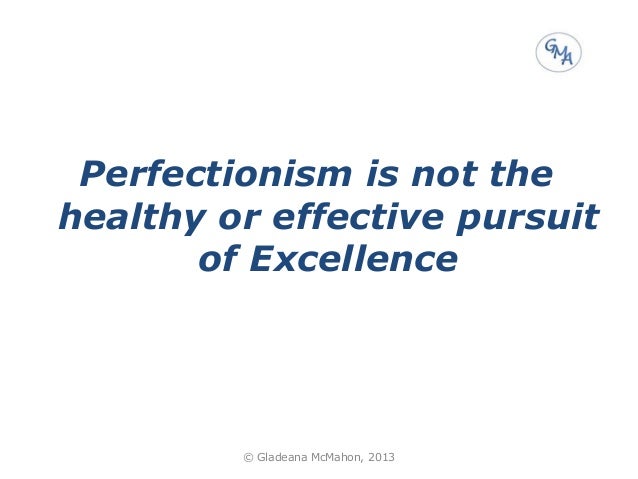 GMA

Perfectionism is not the healthy or effective pursuit of Excellence

© Gladeana McMahon, 2013